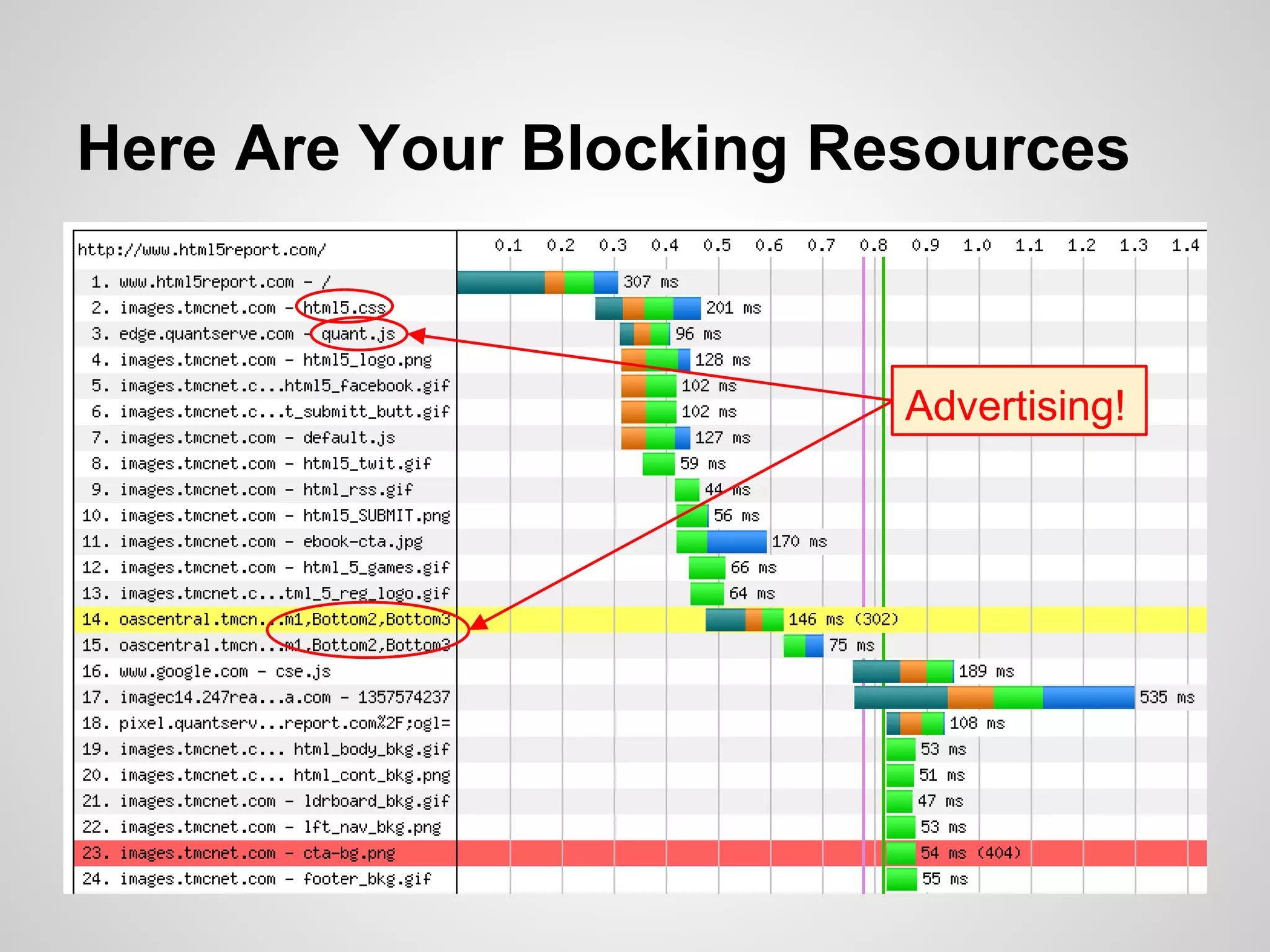 Here Are Your Blocking Resources

http://www.html5report.com/

0.1 0.2 0.3 0.4 0.5 0.6 0.7 0.8 0.9 1.0 1.1 1.2 1.3 1.4

1. www.html5report.com - / 307 ms
2. images.tmcnet.com - html5.css 201 ms
3. edge.quantserve.com - quant.js 96 ms
4. images.tmcnet.com - html5_logo.png 128 ms
5. images.tmcnet.c...html5_facebook.gif 102 ms
6. images.tmcnet.c...t_submitt_butt.gif 102 ms
7. images.tmcnet.com - default.js 127 ms
8. images.tmcnet.com - html5_twit.gif 59 ms
9. images.tmcnet.com - html_rss.gif 44 ms
10. images.tmcnet.com - html5_SUBMIT.png 56 ms
11. images.tmcnet.com - ebook-cta.jpg 170 ms
12. images.tmcnet.com - html_5_games.gif 66 ms
13. images.tmcnet.c...tml_5_reg_logo.gif 64 ms
14. oascentral.tmcn...m1,Bottom2,Bottom3 146 ms (302)
15. oascentral.tmcn...m1,Bottom2,Bottom3 75 ms
16. www.google.com - cse.js 189 ms
17. imagec14.247rea...a.com - 1357574237 535 ms
18. pixel.quantserv...report.com%2F;ogl= 108 ms
19. images.tmcnet.c... html_body_bkg.gif 53 ms
20. images.tmcnet.c... html_cont_bkg.png 51 ms
21. images.tmcnet.com - ldrboard_bkg.gif 47 ms
22. images.tmcnet.com - lft_nav_bkg.png 53 ms
23. images.tmcnet.com - cta-bg.png 54 ms (404)
24. images.tmcnet.com - footer_bkg.gif 55 ms

Advertising!